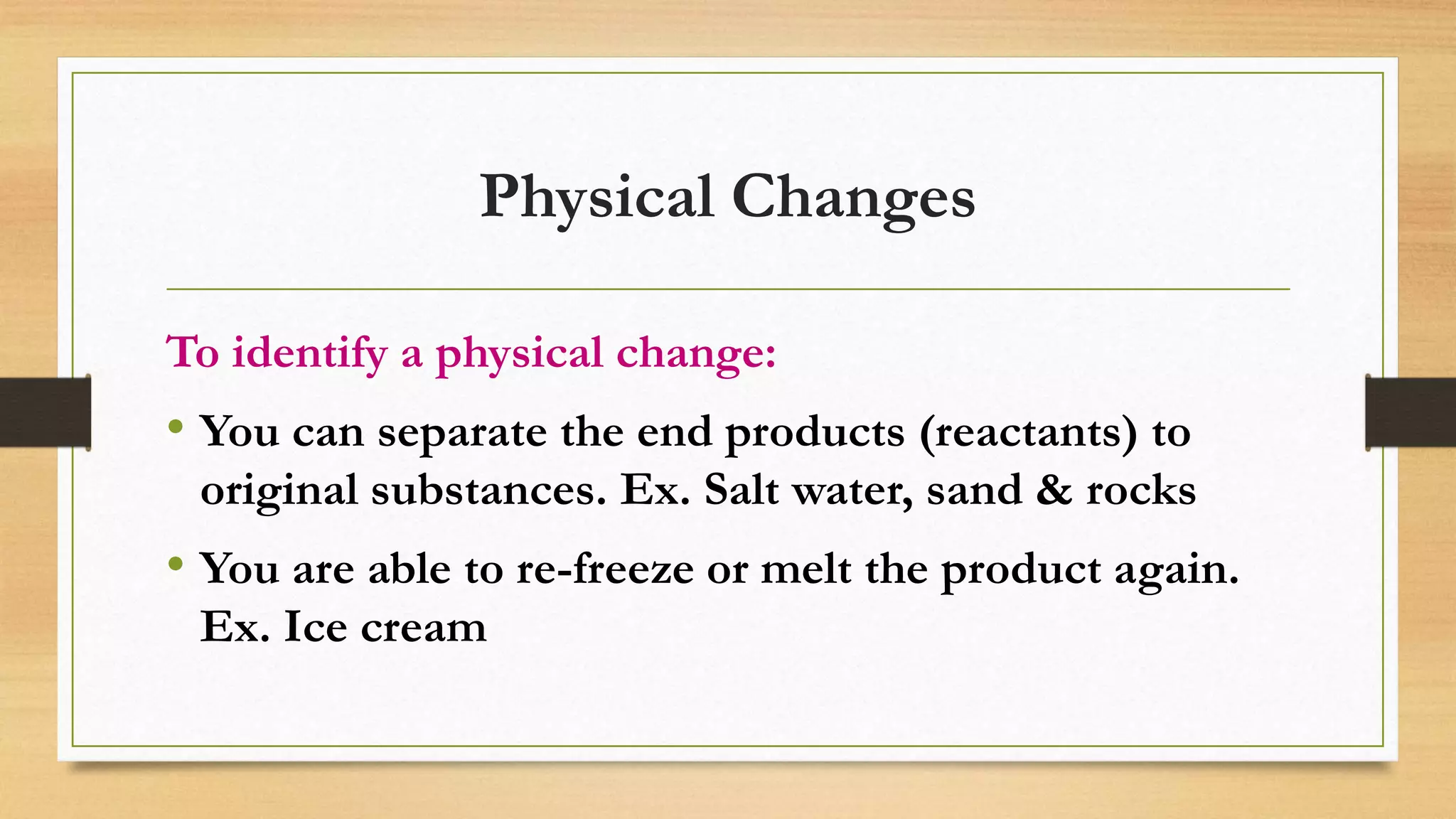 Physical Changes

To identify a physical change:

• You can separate the end products (reactants) to original substances. Ex. Salt water, sand & rocks

• You are able to re-freeze or melt the product again. Ex. Ice cream